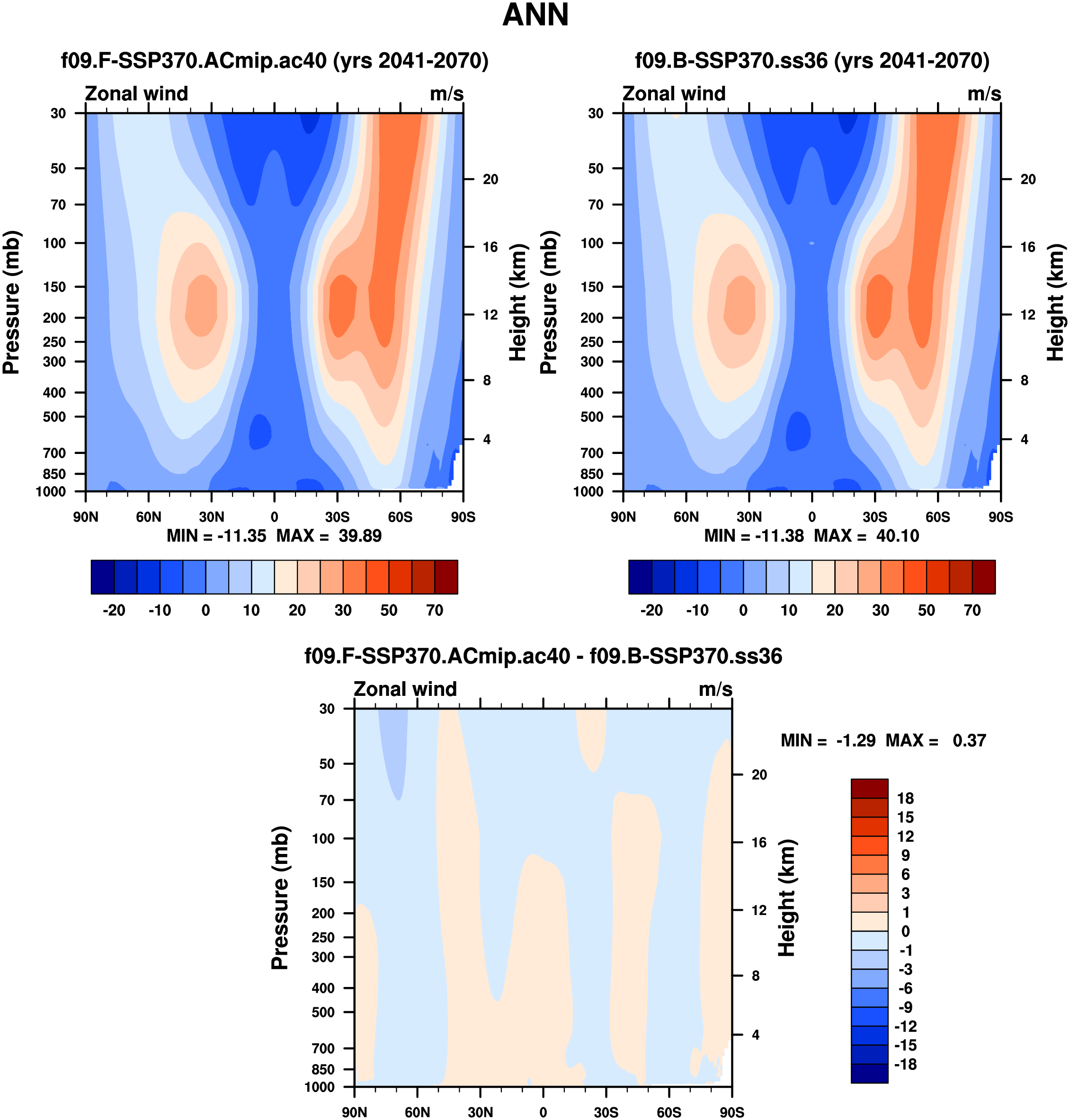 ANN

f09.F-SSP370.ACmip.ac40 (yrs 2041-2070)

Zonal wind m/s

Pressure (mb)
30
50
70
100
150
200
250
300
400
500
700
850
1000

Height (km)
20
16
12
8
4

90N 60N 30N 0 30S 60S 90S

MIN = -11.35 MAX = 39.89

-20 -10 0 10 20 30 50 70

f09.B-SSP370.ss36 (yrs 2041-2070)

Zonal wind m/s

Pressure (mb)
30
50
70
100
150
200
250
300
400
500
700
850
1000

Height (km)
20
16
12
8
4

90N 60N 30N 0 30S 60S 90S

MIN = -11.38 MAX = 40.10

-20 -10 0 10 20 30 50 70

f09.F-SSP370.ACmip.ac40 - f09.B-SSP370.ss36

Zonal wind m/s

Pressure (mb)
30
50
70
100
150
200
250
300
400
500
700
850
1000

Height (km)
20
16
12
8
4

90N 60N 30N 0 30S 60S 90S

MIN = -1.29 MAX = 0.37

18
15
12
9
6
3
1
0
-1
-3
-6
-9
-12
-15
-18